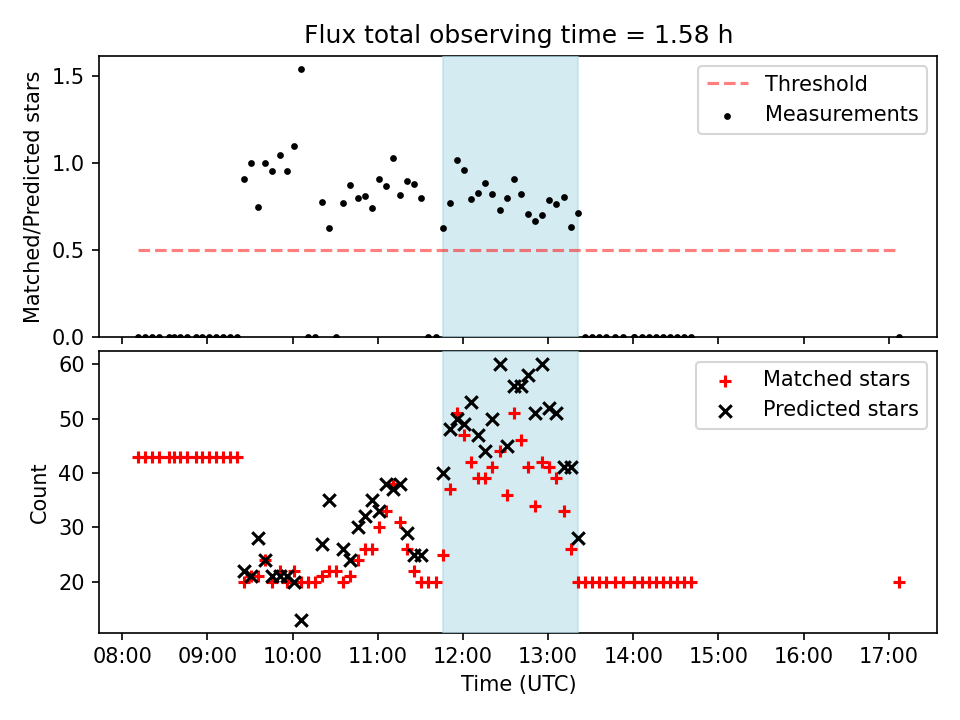 Flux total observing time = 1.58 h

Matched/Predicted stars

1.5
1.0
0.5
0.0

Threshold
Measurements

Count

60
50
40
30
20

Matched stars
Predicted stars

08:00 09:00 10:00 11:00 12:00 13:00 14:00 15:00 16:00 17:00

Time (UTC)